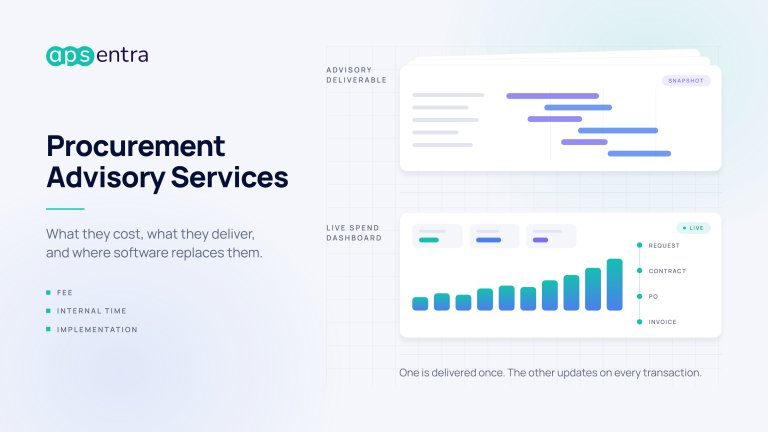 apsentra

Procurement Advisory Services

What they cost, what they deliver, and where software replaces them.

FEE

INTERNAL TIME

IMPLEMENTATION

ADVISORY DELIVERABLE

SNAPSHOT

LIVE SPEND DASHBOARD

LIVE

REQUEST

CONTRACT

PO

INVOICE

One is delivered once. The other updates on every transaction.